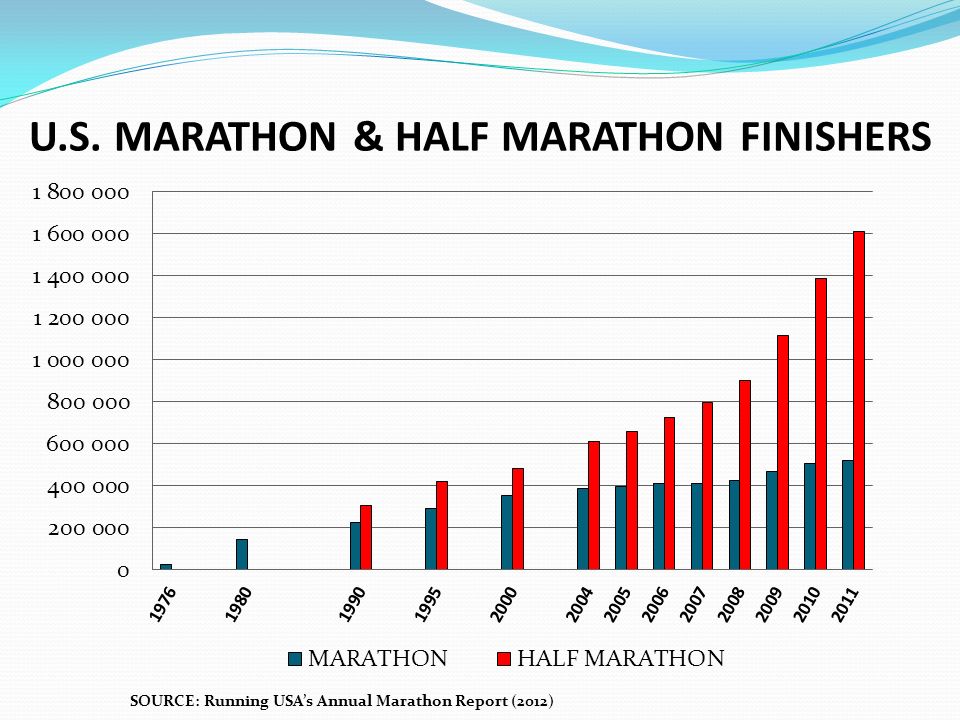 U.S. MARATHON & HALF MARATHON FINISHERS

1 800 000
1 600 000
1 400 000
1 200 000
1 000 000
800 000
600 000
400 000
200 000
0

1976
1980
1990
1995
2000
2004
2005
2006
2007
2008
2009
2010
2011

MARATHON
HALF MARATHON

SOURCE: Running USA's Annual Marathon Report (2012)